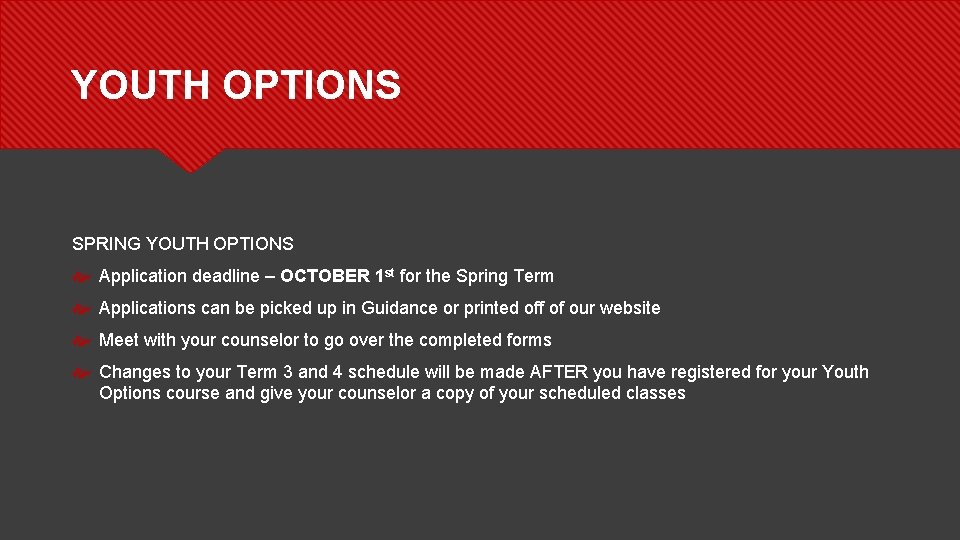 YOUTH OPTIONS

SPRING YOUTH OPTIONS

Application deadline – OCTOBER 1st for the Spring Term

Applications can be picked up in Guidance or printed off of our website

Meet with your counselor to go over the completed forms

Changes to your Term 3 and 4 schedule will be made AFTER you have registered for your Youth Options course and give your counselor a copy of your scheduled classes